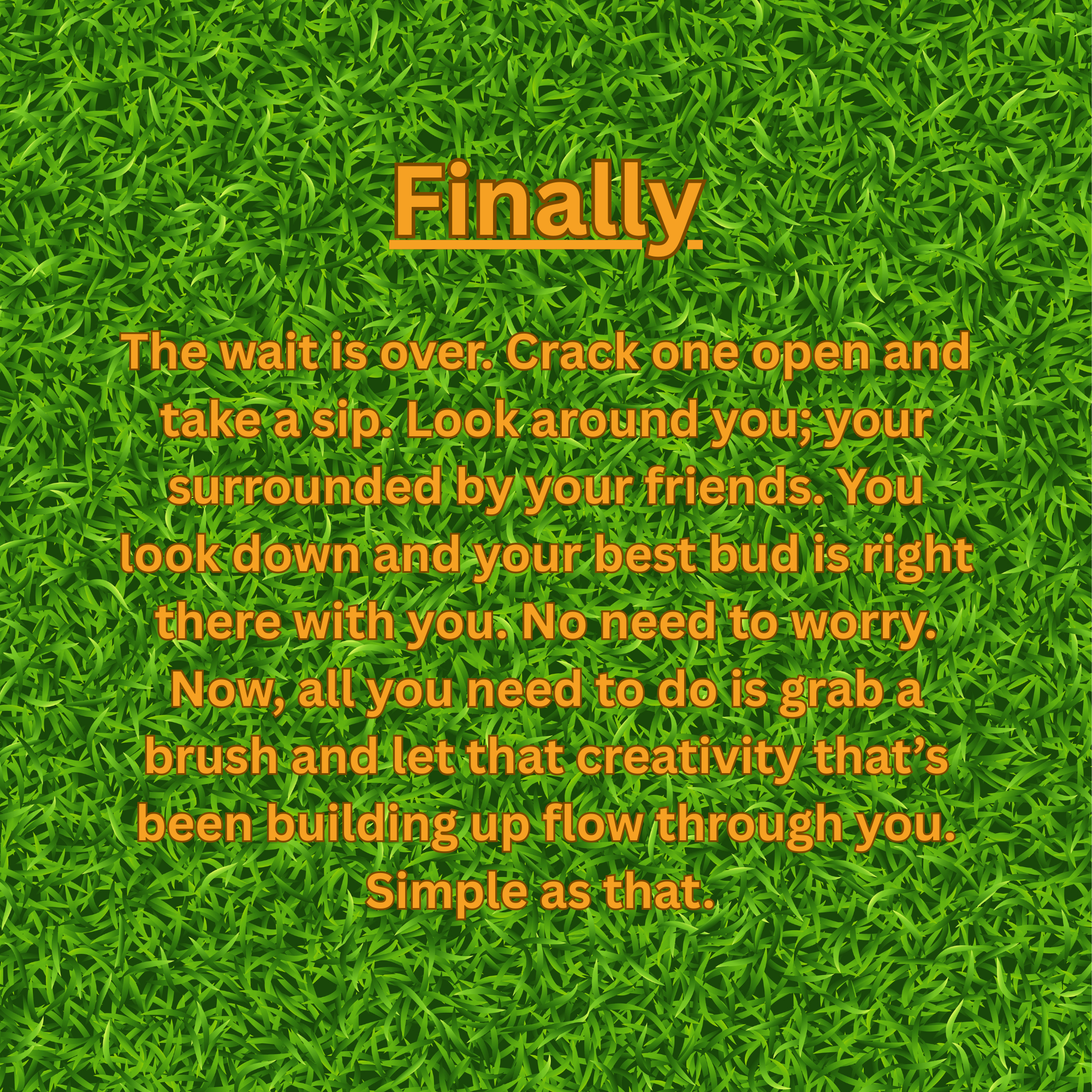 Finally

The wait is over. Crack one open and take a sip. Look around you; your surrounded by your friends. You look down and your best bud is right there with you. No need to worry. Now, all you need to do is grab a brush and let that creativity that's been building up flow through you. Simple as that.